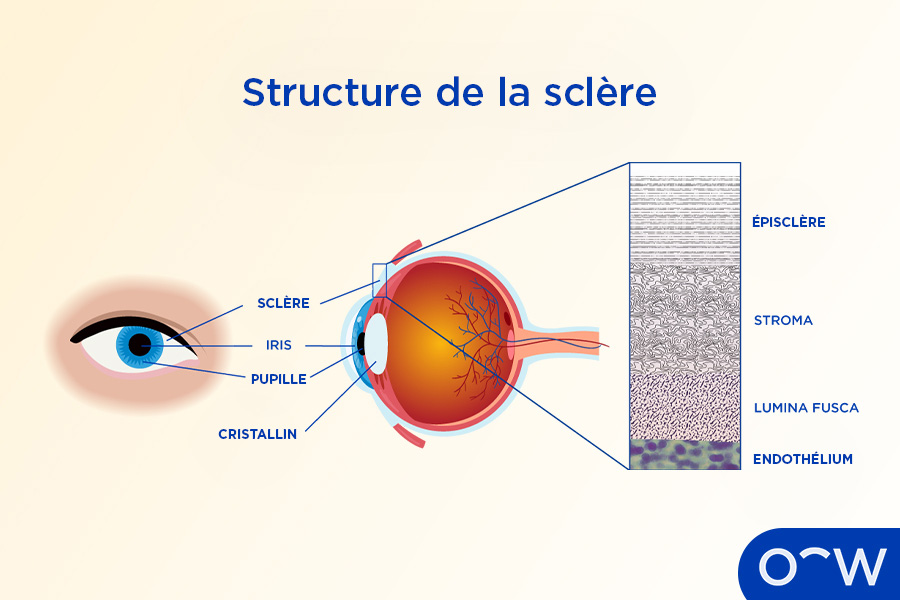 Structure de la sclère

SCLÈRE
IRIS
PUPILLE
CRISTALLIN

ÉPISCLÈRE
STROMA
LUMINA FUSCA
ENDOTHÉLIUM

OW